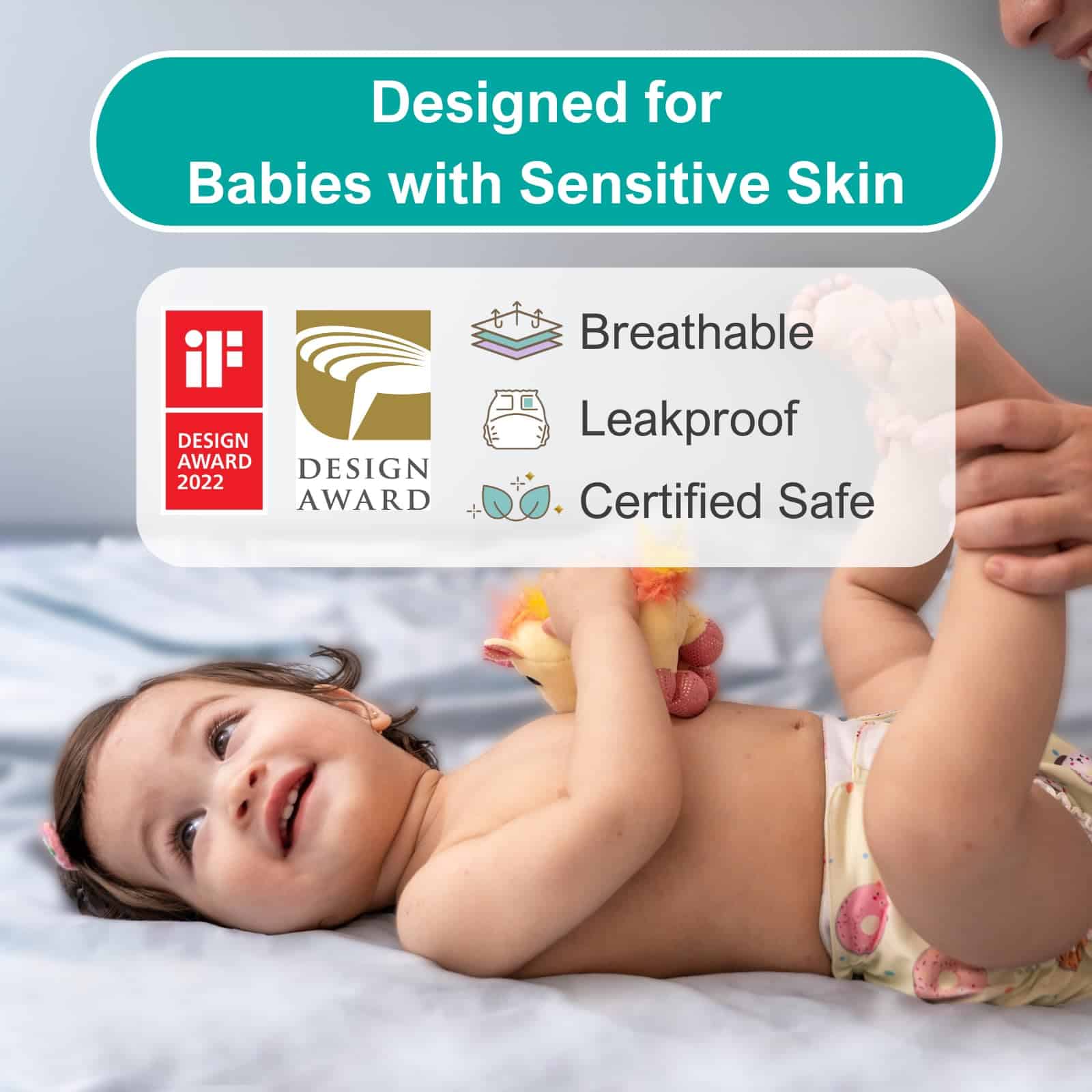 Designed for
Babies with Sensitive Skin

iF
DESIGN AWARD 2022

DESIGN AWARD

Breathable
Leakproof
Certified Safe